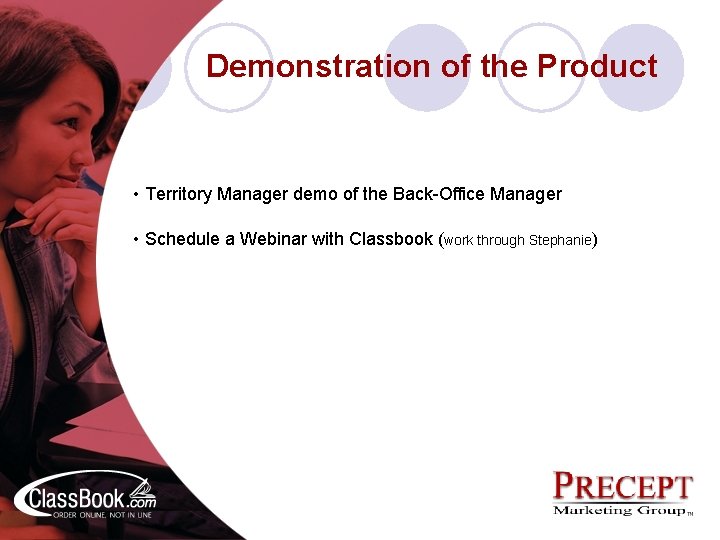 Demonstration of the Product

• Territory Manager demo of the Back-Office Manager

• Schedule a Webinar with Classbook (work through Stephanie)

ClassBook.com
ORDER ONLINE, NOT IN LINE

PRECEPT
Marketing Group™